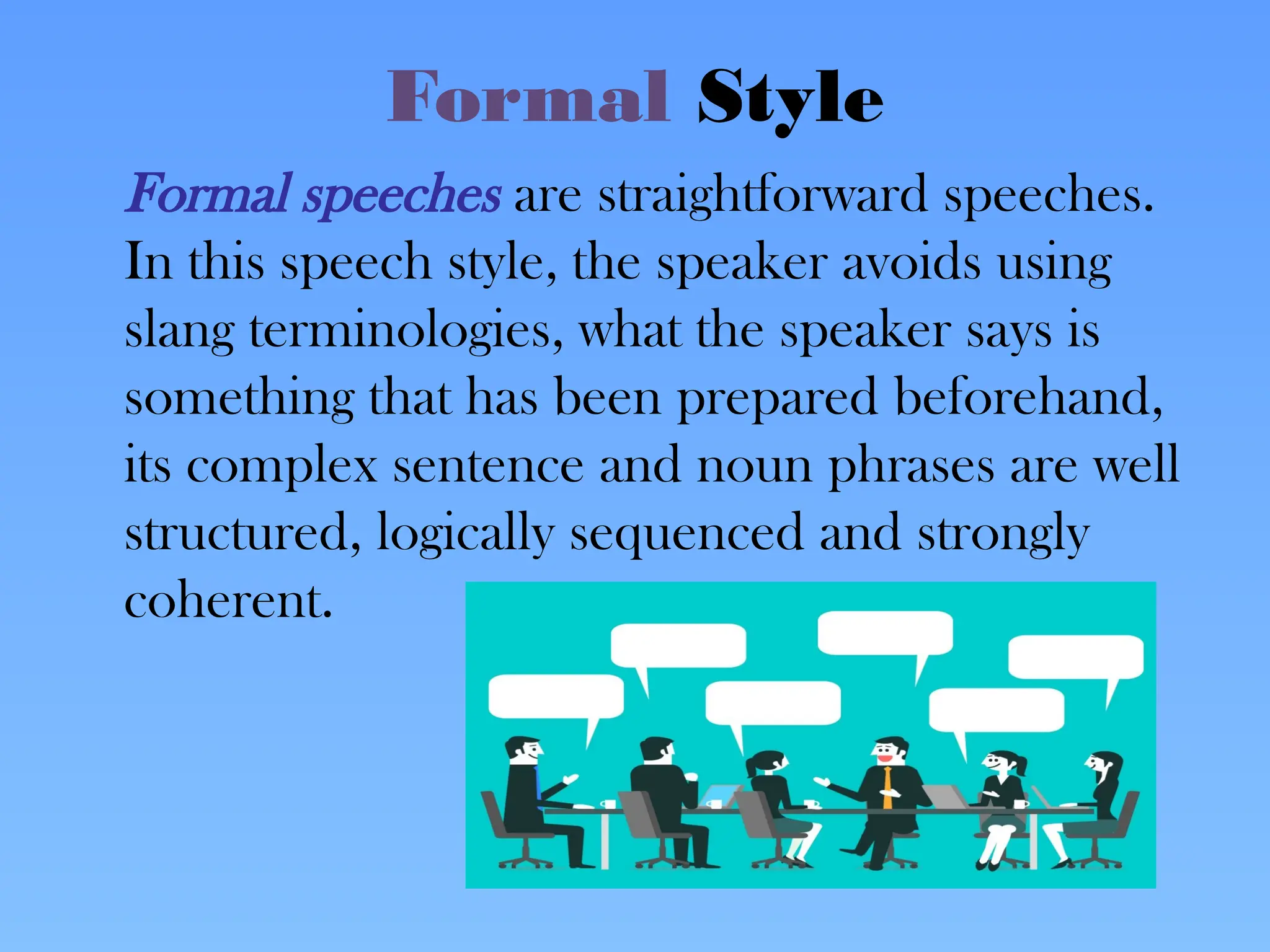 Formal Style

Formal speeches are straightforward speeches. In this speech style, the speaker avoids using slang terminologies, what the speaker says is something that has been prepared beforehand, its complex sentence and noun phrases are well structured, logically sequenced and strongly coherent.